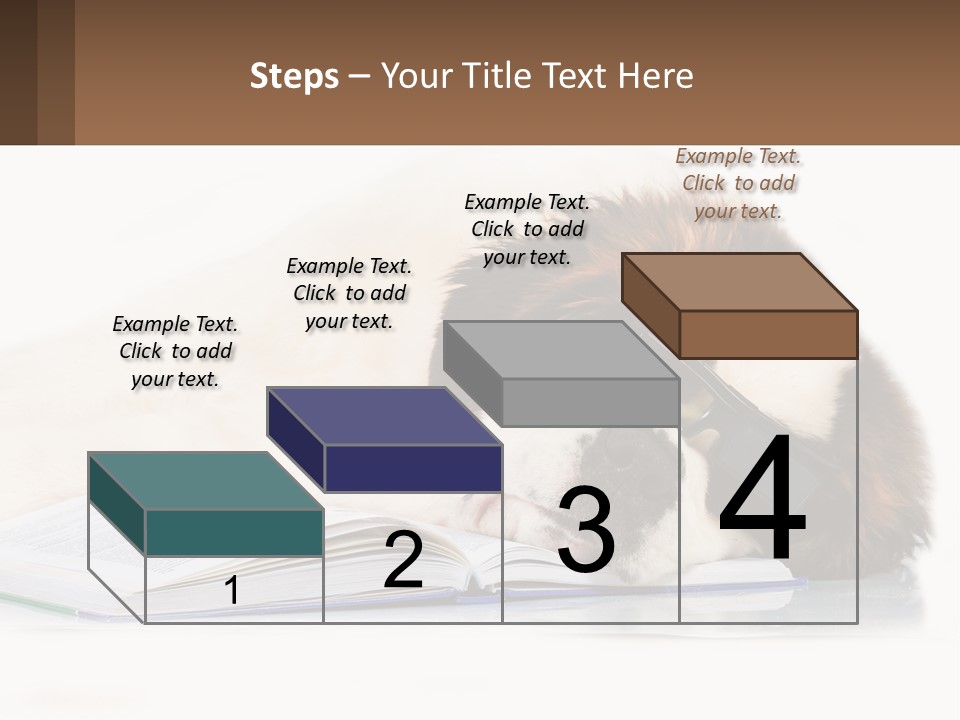 Steps – Your Title Text Here

Example Text. Click to add your text.

Example Text. Click to add your text.

Example Text. Click to add your text.

Example Text. Click to add your text.

1

2

3

4